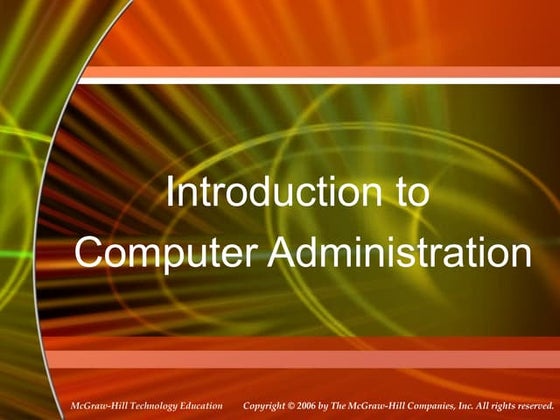 Introduction to Computer Administration

McGraw-Hill Technology Education Copyright © 2006 by The McGraw-Hill Companies, Inc. All rights reserved.